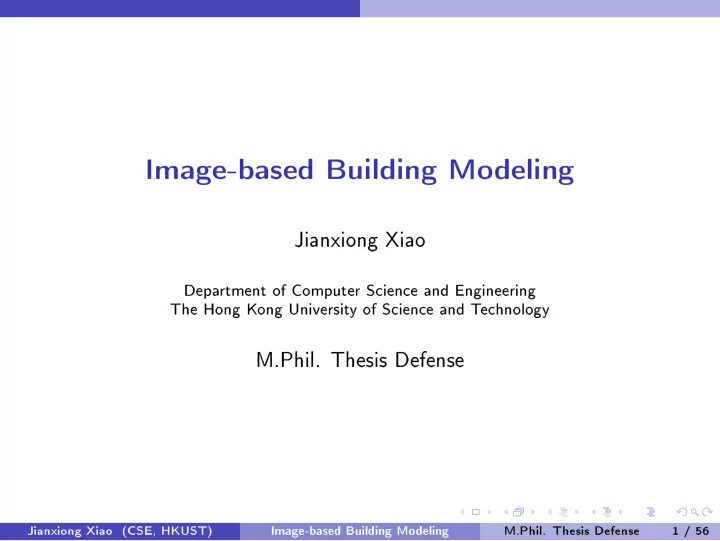 Image-based Building Modeling

Jianxiong Xiao

Department of Computer Science and Engineering
The Hong Kong University of Science and Technology

M.Phil. Thesis Defense

Jianxiong Xiao (CSE, HKUST) Image-based Building Modeling M.Phil. Thesis Defense 1 / 56